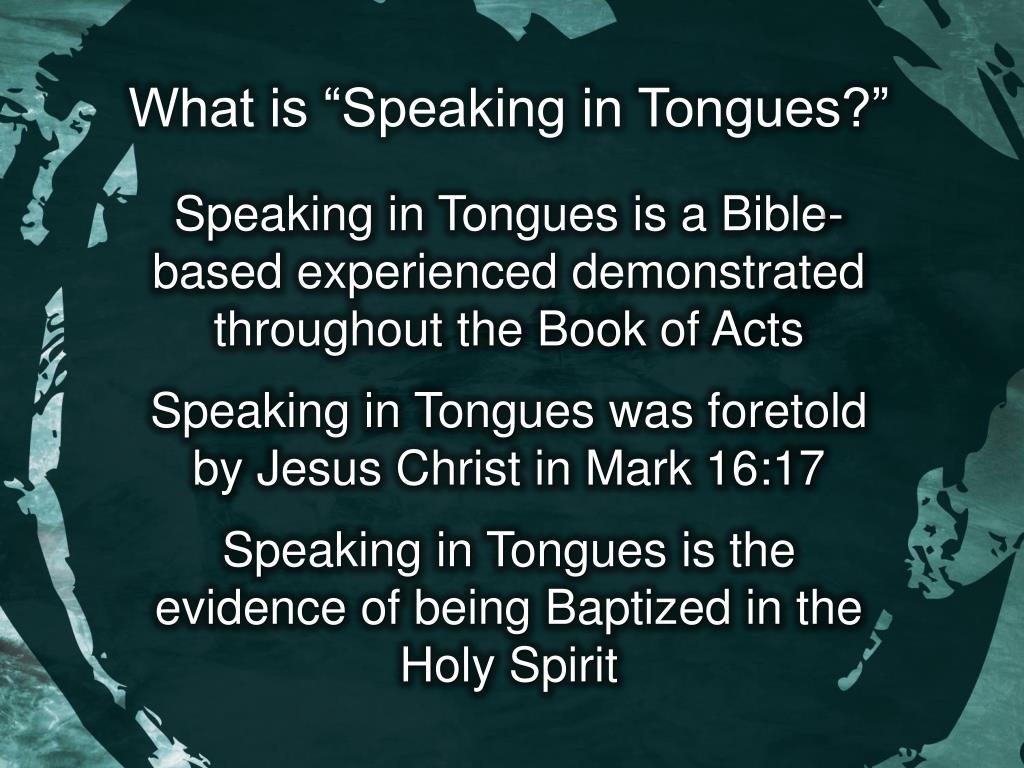 What is “Speaking in Tongues?”

Speaking in Tongues is a Bible-based experienced demonstrated throughout the Book of Acts

Speaking in Tongues was foretold by Jesus Christ in Mark 16:17

Speaking in Tongues is the evidence of being Baptized in the Holy Spirit